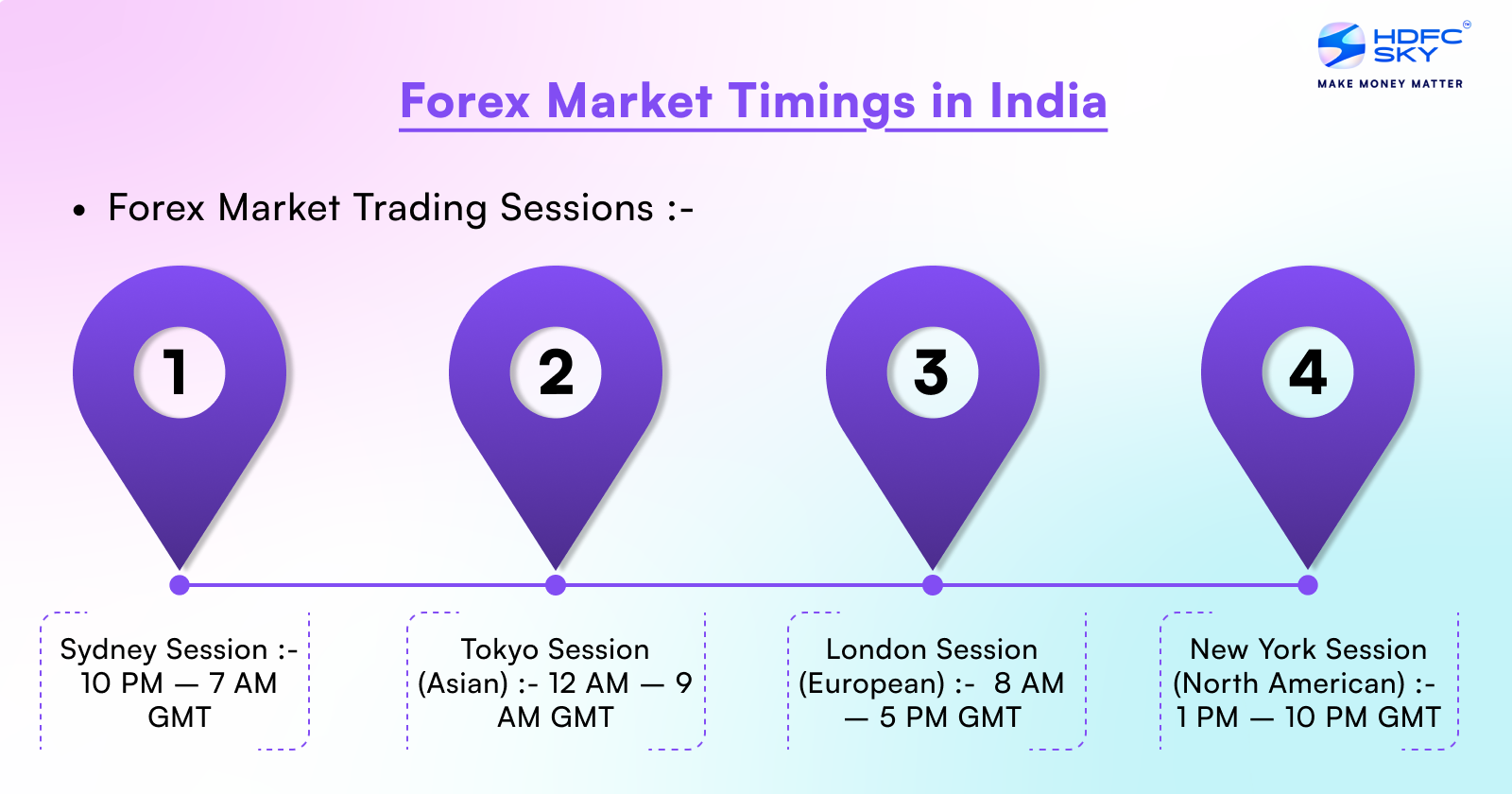 HDFC SKY
MAKE MONEY MATTER

Forex Market Timings in India

• Forex Market Trading Sessions :-

1

2

3

4

Sydney Session :- 10 PM — 7 AM GMT

Tokyo Session (Asian) :- 12 AM — 9 AM GMT

London Session (European) :- 8 AM — 5 PM GMT

New York Session (North American) :- 1 PM — 10 PM GMT